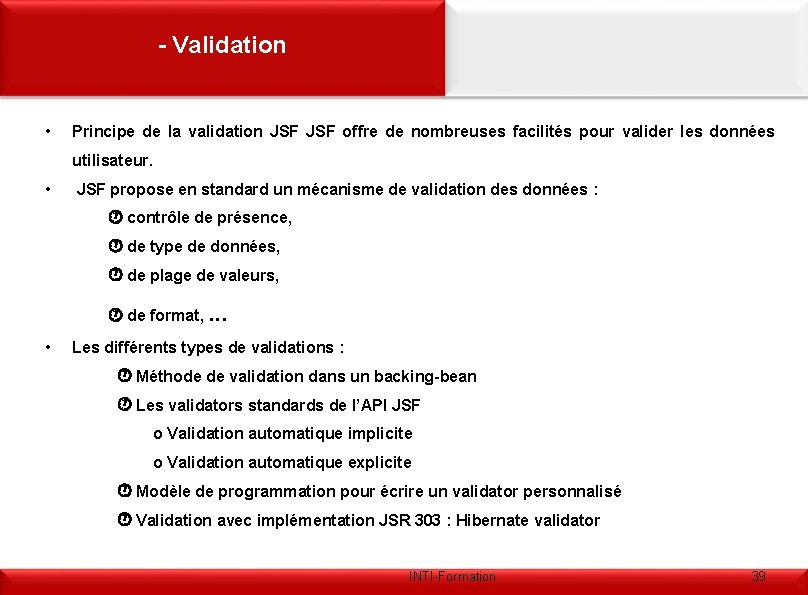 - Validation

• Principe de la validation JSF JSF offre de nombreuses facilités pour valider les données utilisateur.

• JSF propose en standard un mécanisme de validation des données :

contrôle de présence,

de type de données,

de plage de valeurs,

de format, ...

• Les différents types de validations :

Méthode de validation dans un backing-bean

Les validators standards de l'API JSF

o Validation automatique implicite

o Validation automatique explicite

Modèle de programmation pour écrire un validator personnalisé

Validation avec implémentation JSR 303 : Hibernate validator

INTI-Formation

39